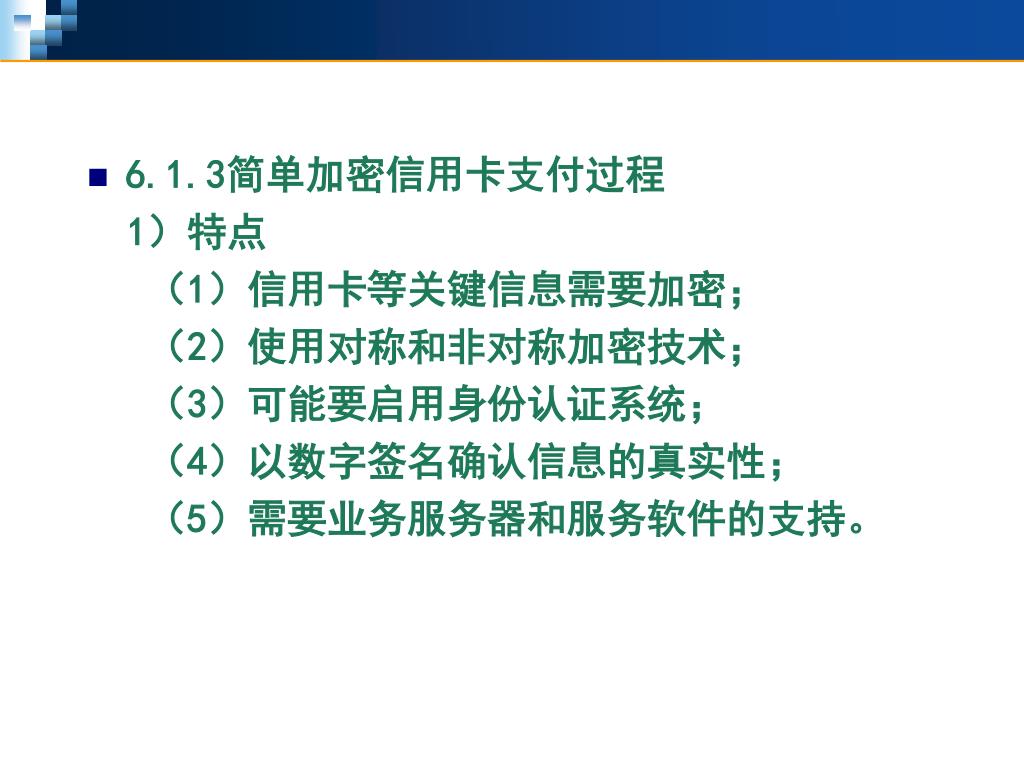 6.1.3简单加密信用卡支付过程

1）特点

（1）信用卡等关键信息需要加密；

（2）使用对称和非对称加密技术；

（3）可能要启用身份认证系统；

（4）以数字签名确认信息的真实性；

（5）需要业务服务器和服务软件的支持。